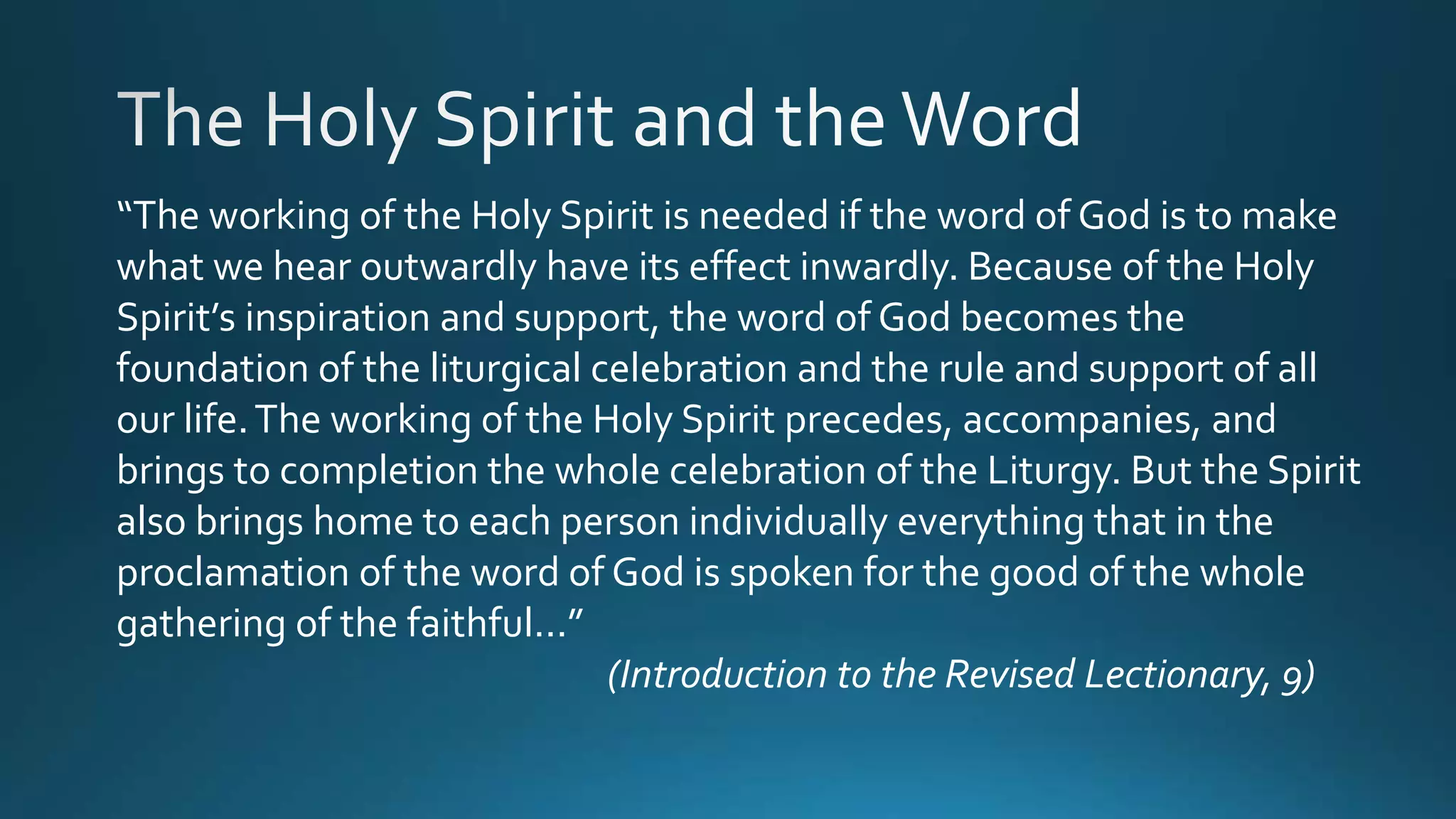 The Holy Spirit and the Word

“The working of the Holy Spirit is needed if the word of God is to make what we hear outwardly have its effect inwardly. Because of the Holy Spirit’s inspiration and support, the word of God becomes the foundation of the liturgical celebration and the rule and support of all our life. The working of the Holy Spirit precedes, accompanies, and brings to completion the whole celebration of the Liturgy. But the Spirit also brings home to each person individually everything that in the proclamation of the word of God is spoken for the good of the whole gathering of the faithful…”

(Introduction to the Revised Lectionary, 9)